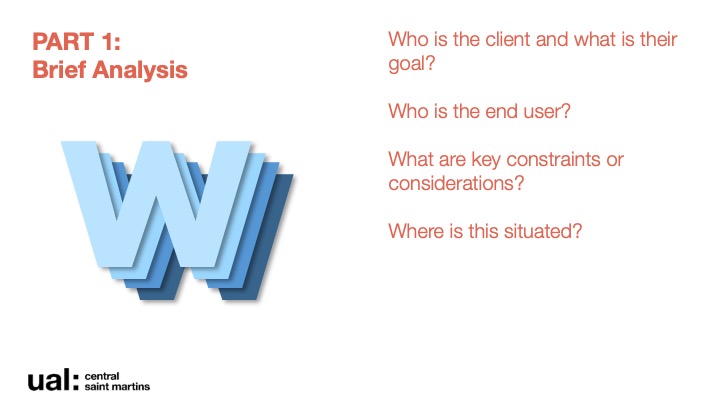 PART 1:
Brief Analysis

W

Who is the client and what is their goal?

Who is the end user?

What are key constraints or considerations?

Where is this situated?

ual: central saint martins